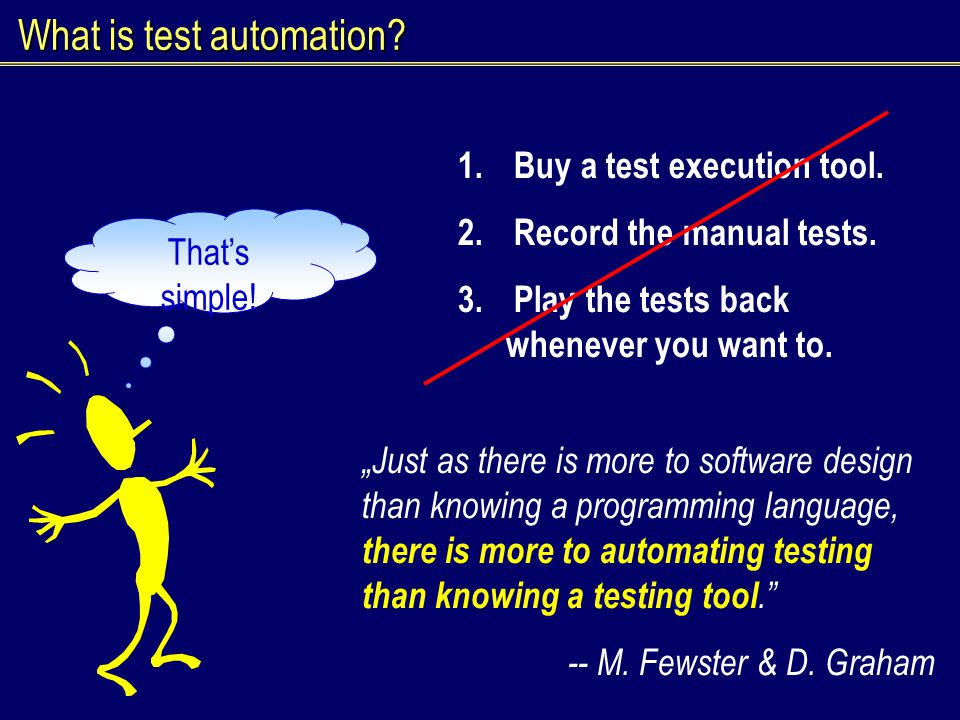 What is test automation?

That's simple!

1. Buy a test execution tool.
2. Record the manual tests.
3. Play the tests back whenever you want to.

„Just as there is more to software design than knowing a programming language, there is more to automating testing than knowing a testing tool."

-- M. Fewster & D. Graham